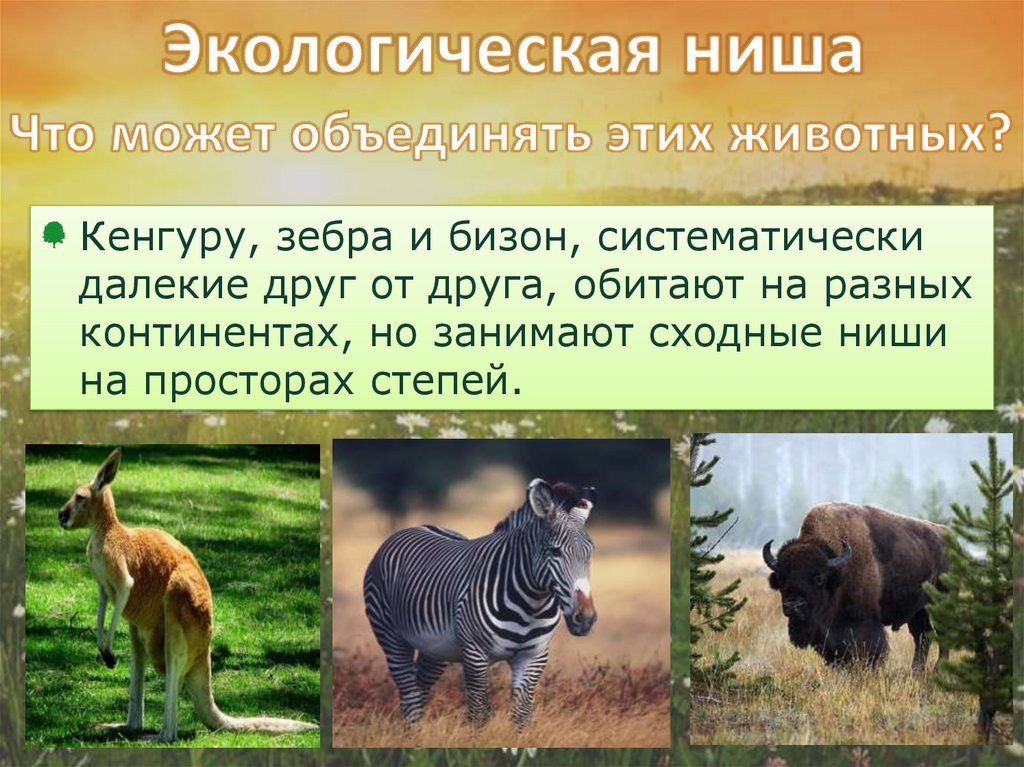 Экологическая ниша

Что может объединять этих животных?

Кенгуру, зебра и бизон, систематически далекие друг от друга, обитают на разных континентах, но занимают сходные ниши на просторах степей.